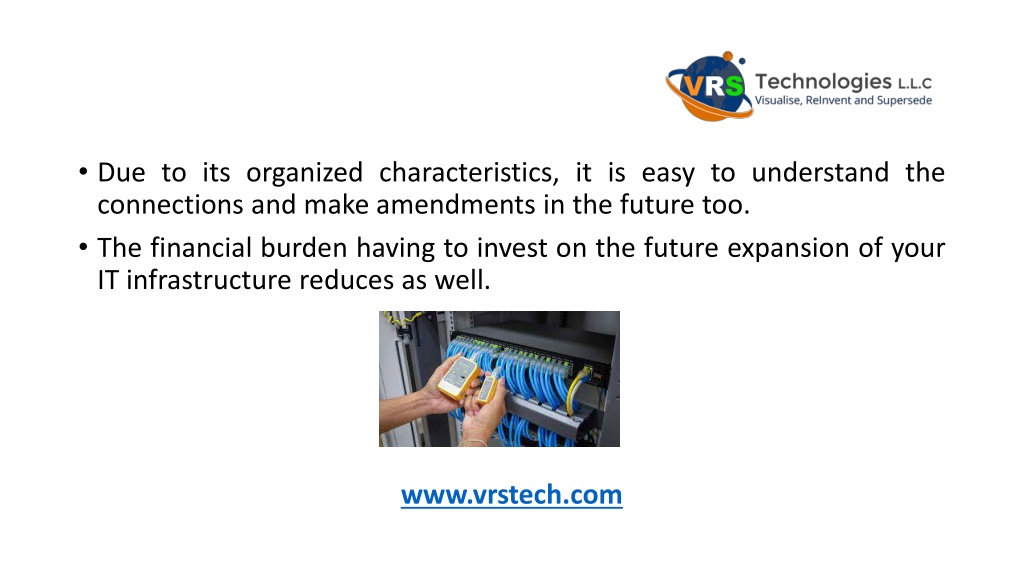 VRS Technologies L.L.C
Visualise, ReInvent and Supersede

• Due to its organized characteristics, it is easy to understand the connections and make amendments in the future too.
• The financial burden having to invest on the future expansion of your IT infrastructure reduces as well.

www.vrstech.com